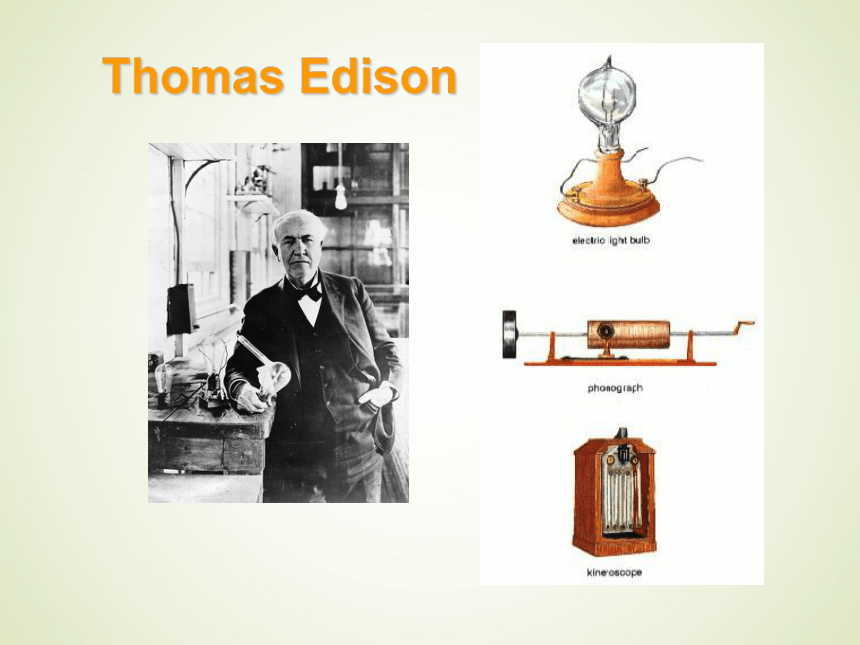 Thomas Edison

electric light bulb

phonograph

kinetoscope